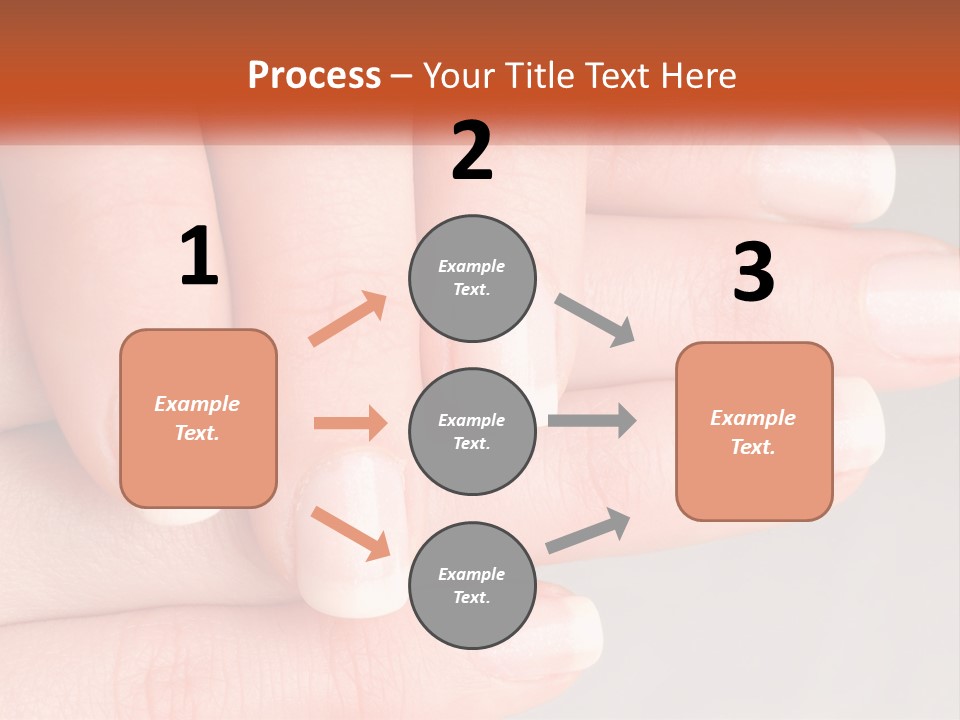 Process – Your Title Text Here

1

Example Text.

2

Example Text.

Example Text.

Example Text.

3

Example Text.